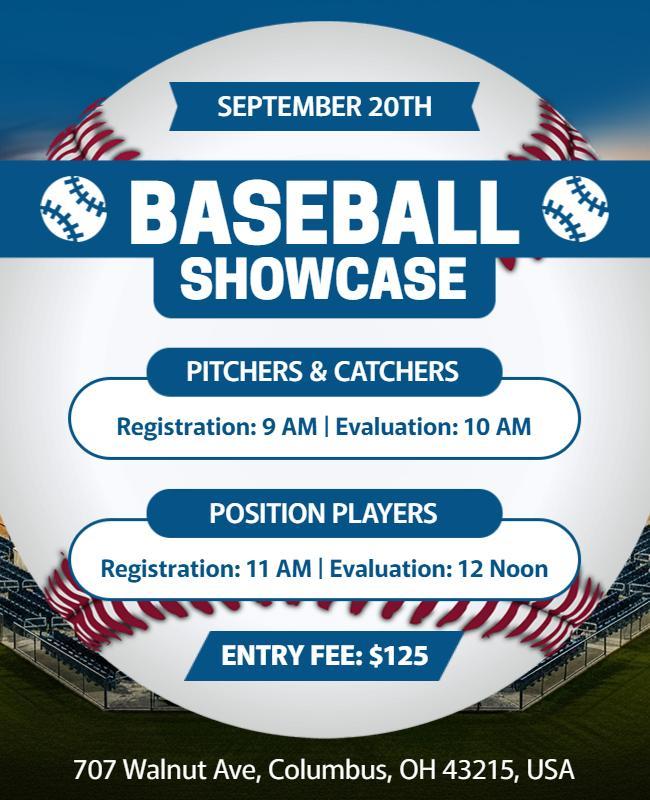 SEPTEMBER 20TH

BASEBALL SHOWCASE

PITCHERS & CATCHERS

Registration: 9 AM | Evaluation: 10 AM

POSITION PLAYERS

Registration: 11 AM | Evaluation: 12 Noon

ENTRY FEE: $125

707 Walnut Ave, Columbus, OH 43215, USA